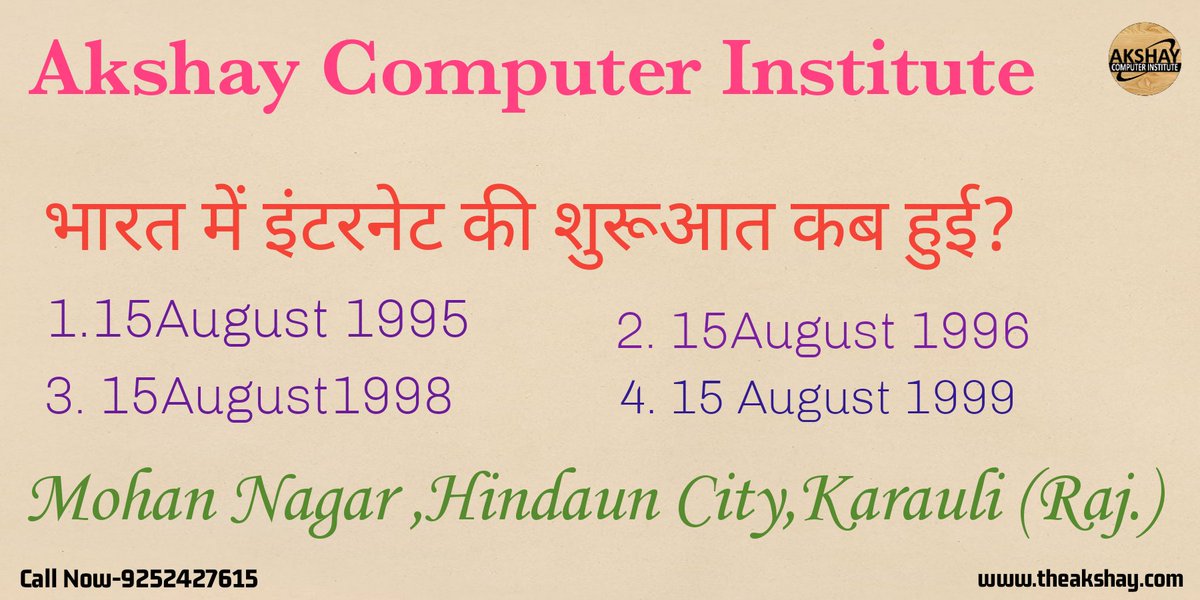 Akshay Computer Institute

AKSHAY COMPUTER INSTITUTE

भारत में इंटरनेट की शुरूआत कब हुई?

1.15August 1995

2. 15August 1996

3. 15August1998

4. 15 August 1999

Mohan Nagar ,Hindaun City,Karauli (Raj.)

Call Now-9252427615

www.theakshay.com